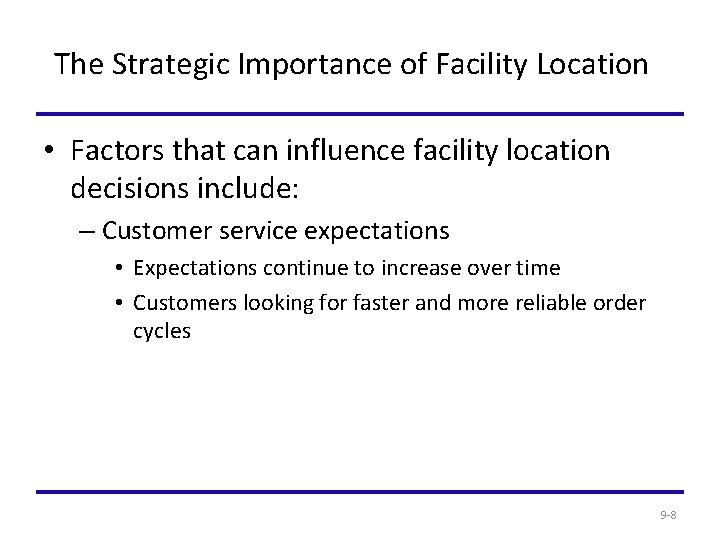 The Strategic Importance of Facility Location

• Factors that can influence facility location decisions include:
  – Customer service expectations
    • Expectations continue to increase over time
    • Customers looking for faster and more reliable order cycles

9-8